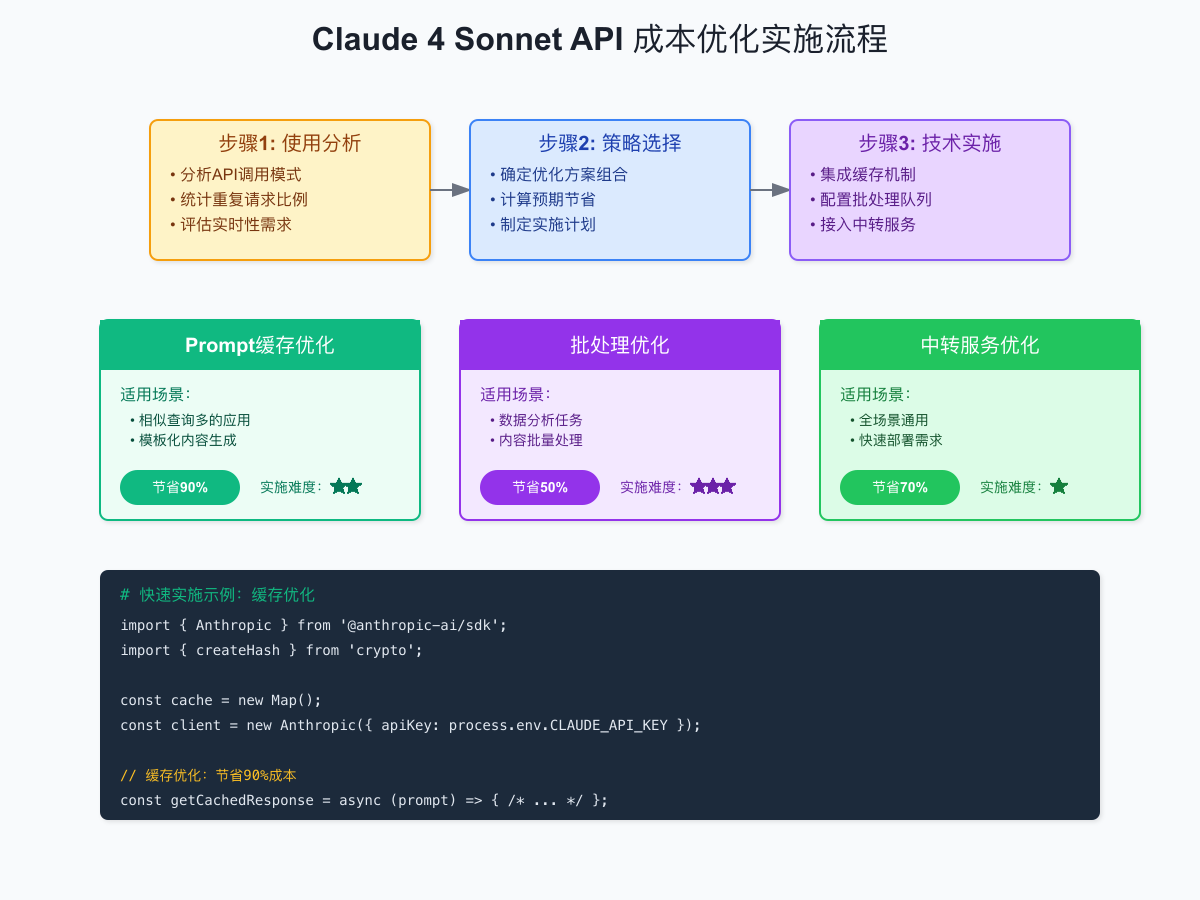 Claude 4 Sonnet API 成本优化实施流程

步骤1: 使用分析
• 分析API调用模式
• 统计重复请求比例
• 评估实时性需求

步骤2: 策略选择
• 确定优化方案组合
• 计算预期节省
• 制定实施计划

步骤3: 技术实施
• 集成缓存机制
• 配置批处理队列
• 接入中转服务

Prompt缓存优化
适用场景:
• 相似查询多的应用
• 模板化内容生成
节省90%
实施难度: ★★

批处理优化
适用场景:
• 数据分析任务
• 内容批量处理
节省50%
实施难度: ★★★

中转服务优化
适用场景:
• 全场景通用
• 快速部署需求
节省70%
实施难度: ★

# 快速实施示例: 缓存优化
import { Anthropic } from '@anthropic-ai/sdk';
import { createHash } from 'crypto';

const cache = new Map();
const client = new Anthropic({ apiKey: process.env.CLAUDE_API_KEY });

// 缓存优化: 节省90%成本
const getCachedResponse = async (prompt) => { /* ... */ };